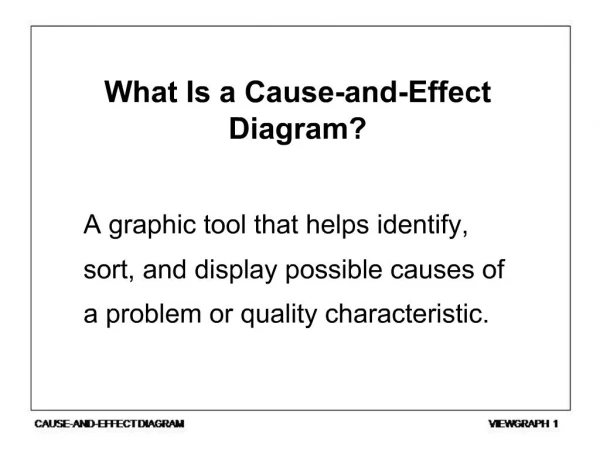 What Is a Cause-and-Effect Diagram?

A graphic tool that helps identify, sort, and display possible causes of a problem or quality characteristic.

CAUSE-AND-EFFECT DIAGRAM

VIEWGRAPH 1